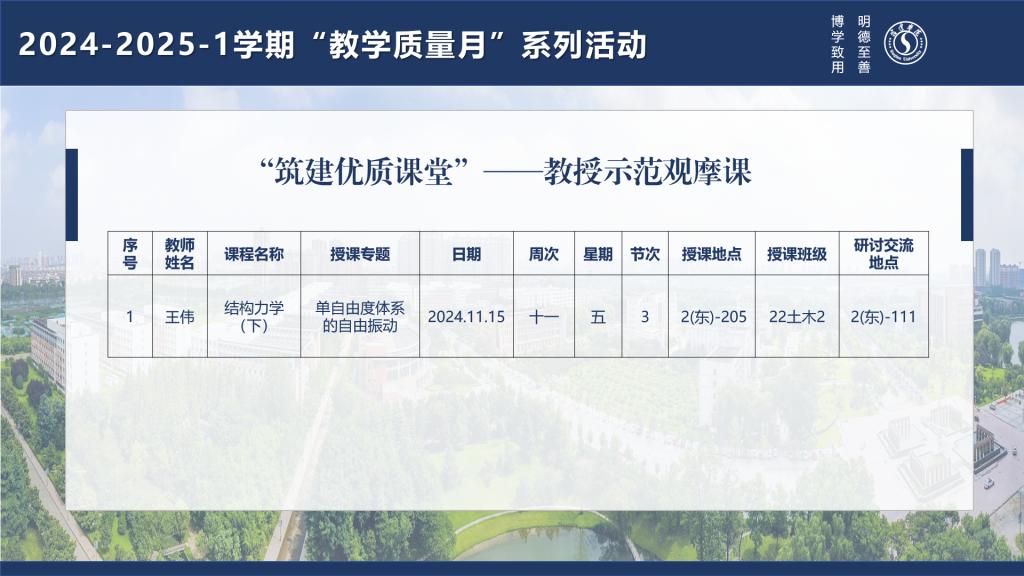 2024-2025-1学期“教学质量月”系列活动

博学致用 明德至善

“筑建优质课堂”——教授示范观摩课

| 序号 | 教师姓名 | 课程名称 | 授课专题 | 日期 | 周次 | 星期 | 节次 | 授课地点 | 授课班级 | 研讨交流地点 |
|---|---|---|---|---|---|---|---|---|---|---|
| 1 | 王伟 | 结构力学（下） | 单自由度体系的自由振动 | 2024.11.15 | 十一 | 五 | 3 | 2(东)-205 | 22土木2 | 2(东)-111 |